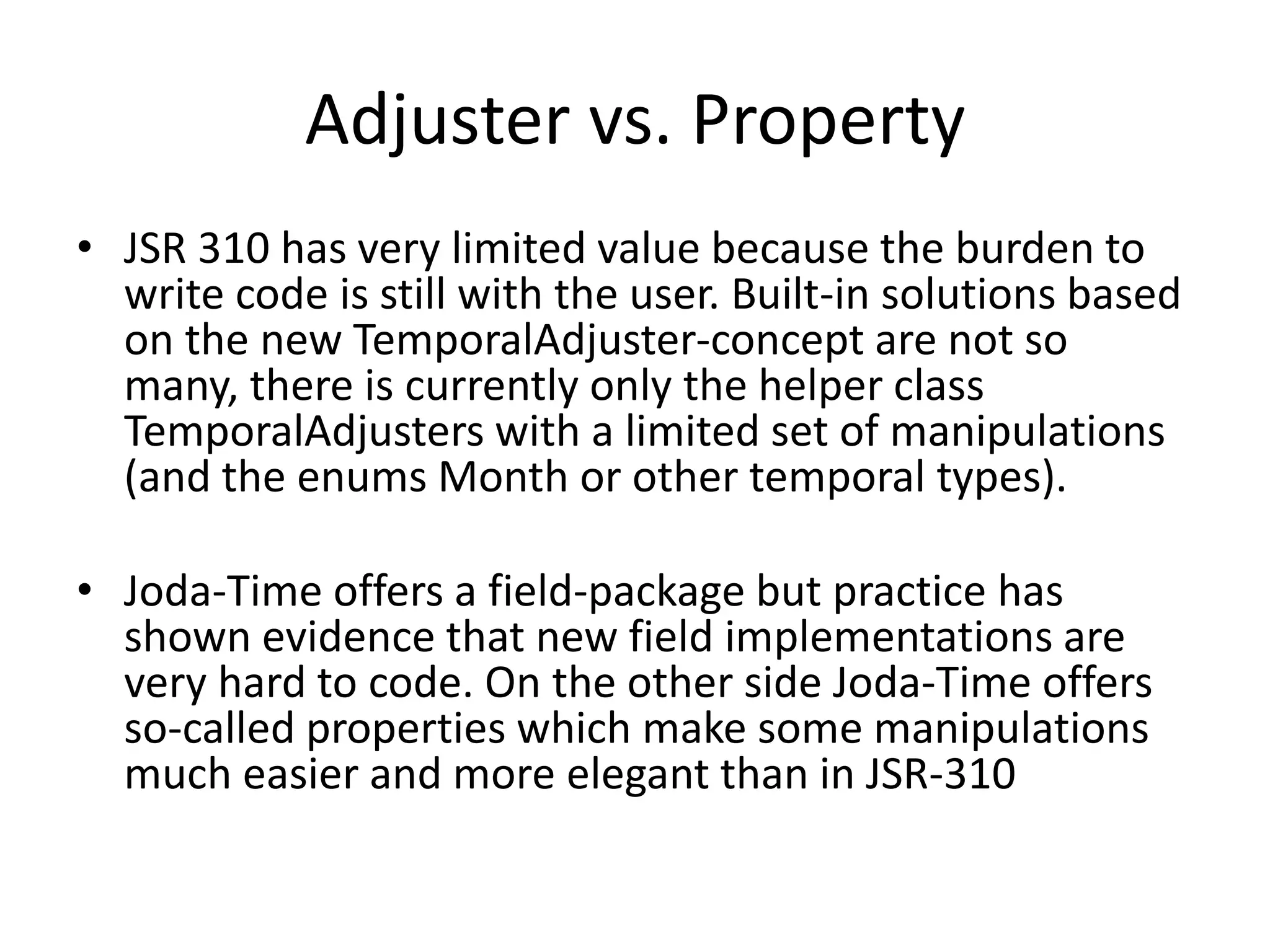 Adjuster vs. Property

• JSR 310 has very limited value because the burden to write code is still with the user. Built-in solutions based on the new TemporalAdjuster-concept are not so many, there is currently only the helper class TemporalAdjusters with a limited set of manipulations (and the enums Month or other temporal types).

• Joda-Time offers a field-package but practice has shown evidence that new field implementations are very hard to code. On the other side Joda-Time offers so-called properties which make some manipulations much easier and more elegant than in JSR-310